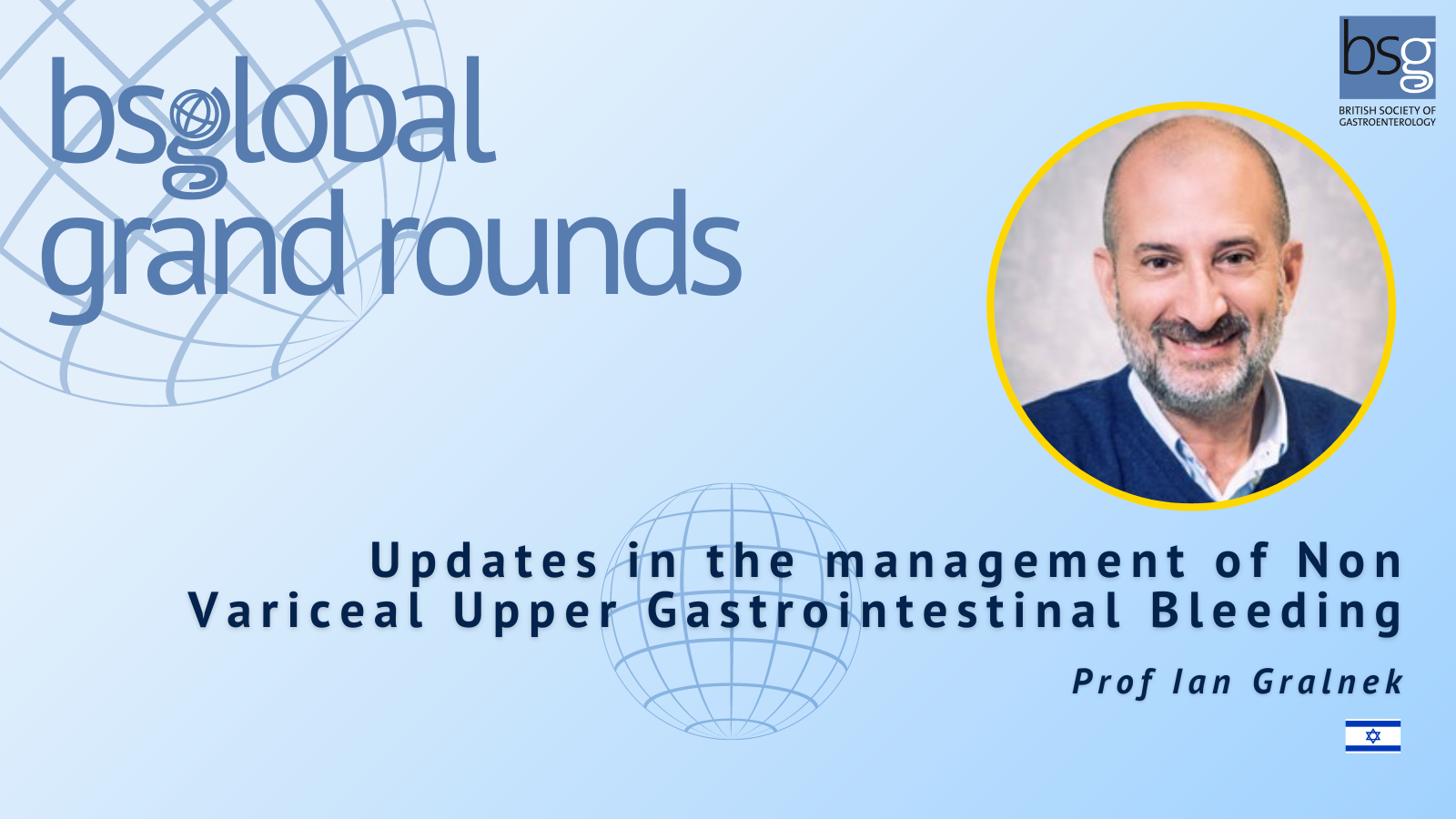 bsglobal grand rounds

bsg
BRITISH SOCIETY OF GASTROENTEROLOGY

Updates in the management of Non Variceal Upper Gastrointestinal Bleeding

Prof Ian Gralnek